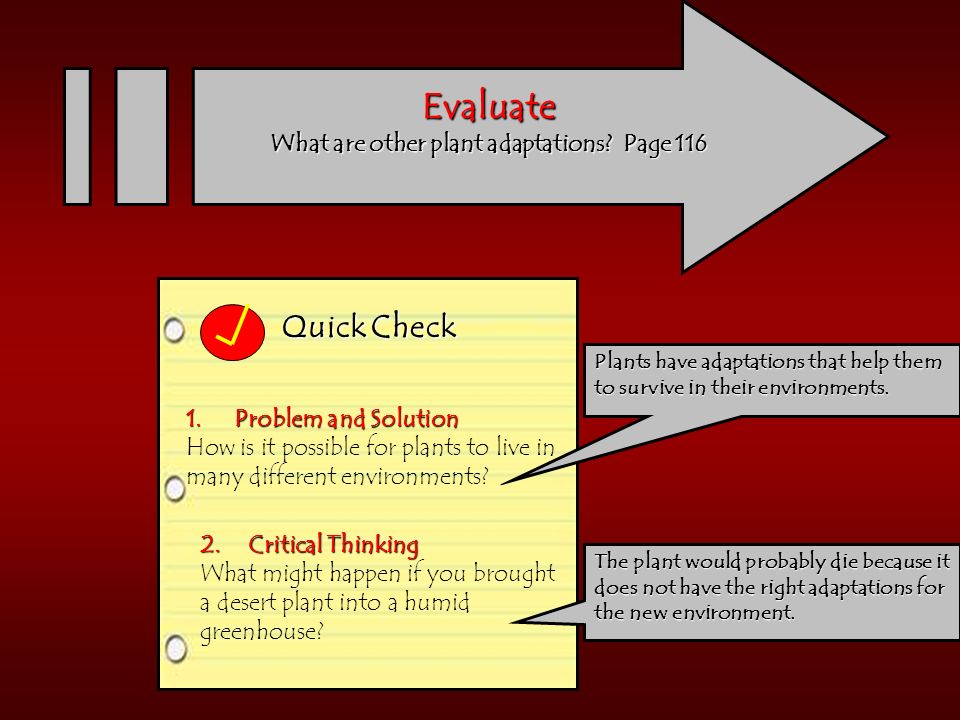 Evaluate
What are other plant adaptations? Page 116

Quick Check

1. Problem and Solution
How is it possible for plants to live in many different environments?

Plants have adaptations that help them to survive in their environments.

2. Critical Thinking
What might happen if you brought a desert plant into a humid greenhouse?

The plant would probably die because it does not have the right adaptations for the new environment.